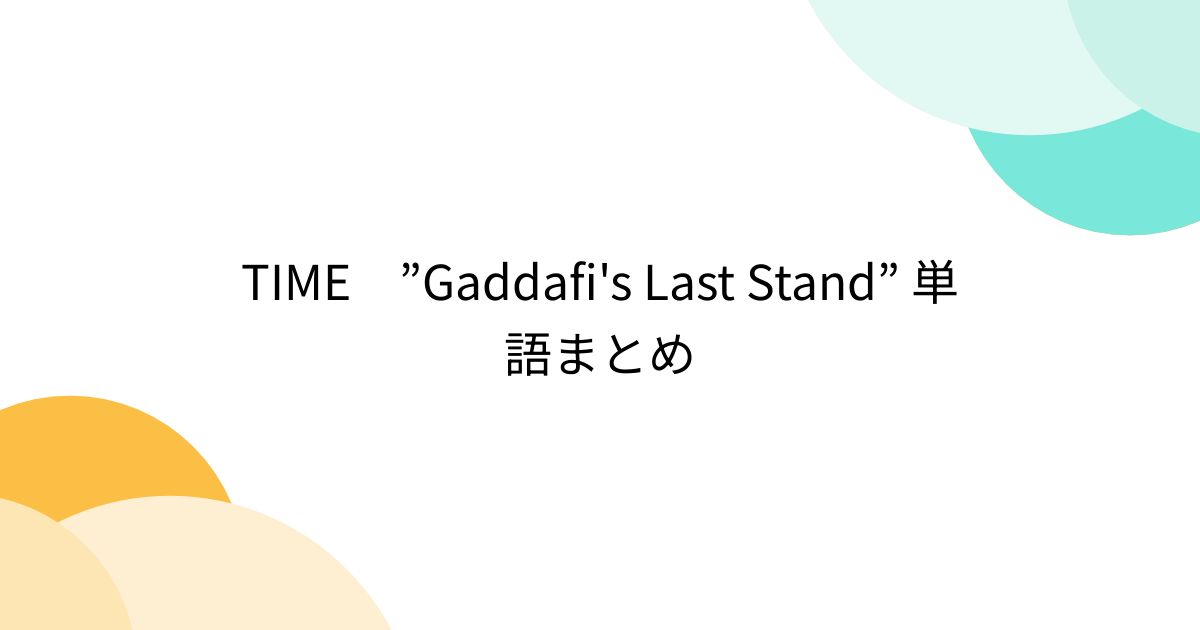 TIME　”Gaddafi's Last Stand” 単語まとめ